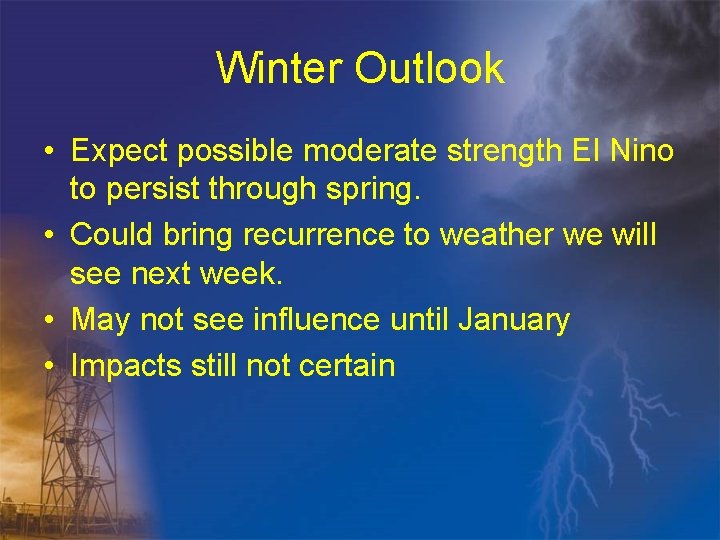 Winter Outlook

• Expect possible moderate strength El Nino to persist through spring.
• Could bring recurrence to weather we will see next week.
• May not see influence until January
• Impacts still not certain